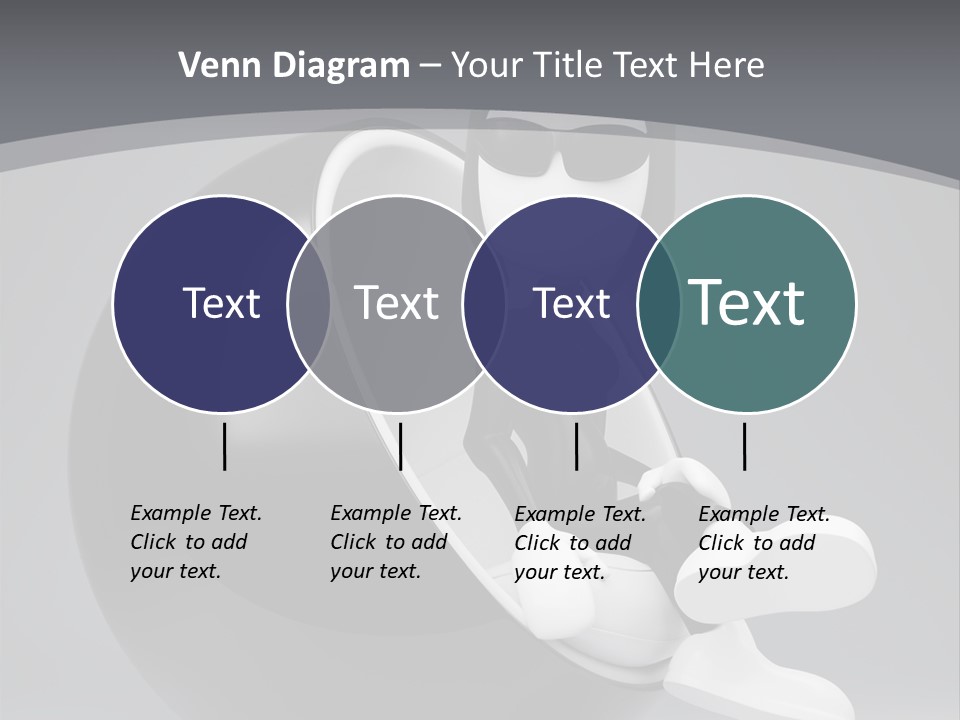 Venn Diagram – Your Title Text Here

Text

Text

Text

Text

Example Text. Click to add your text.

Example Text. Click to add your text.

Example Text. Click to add your text.

Example Text. Click to add your text.